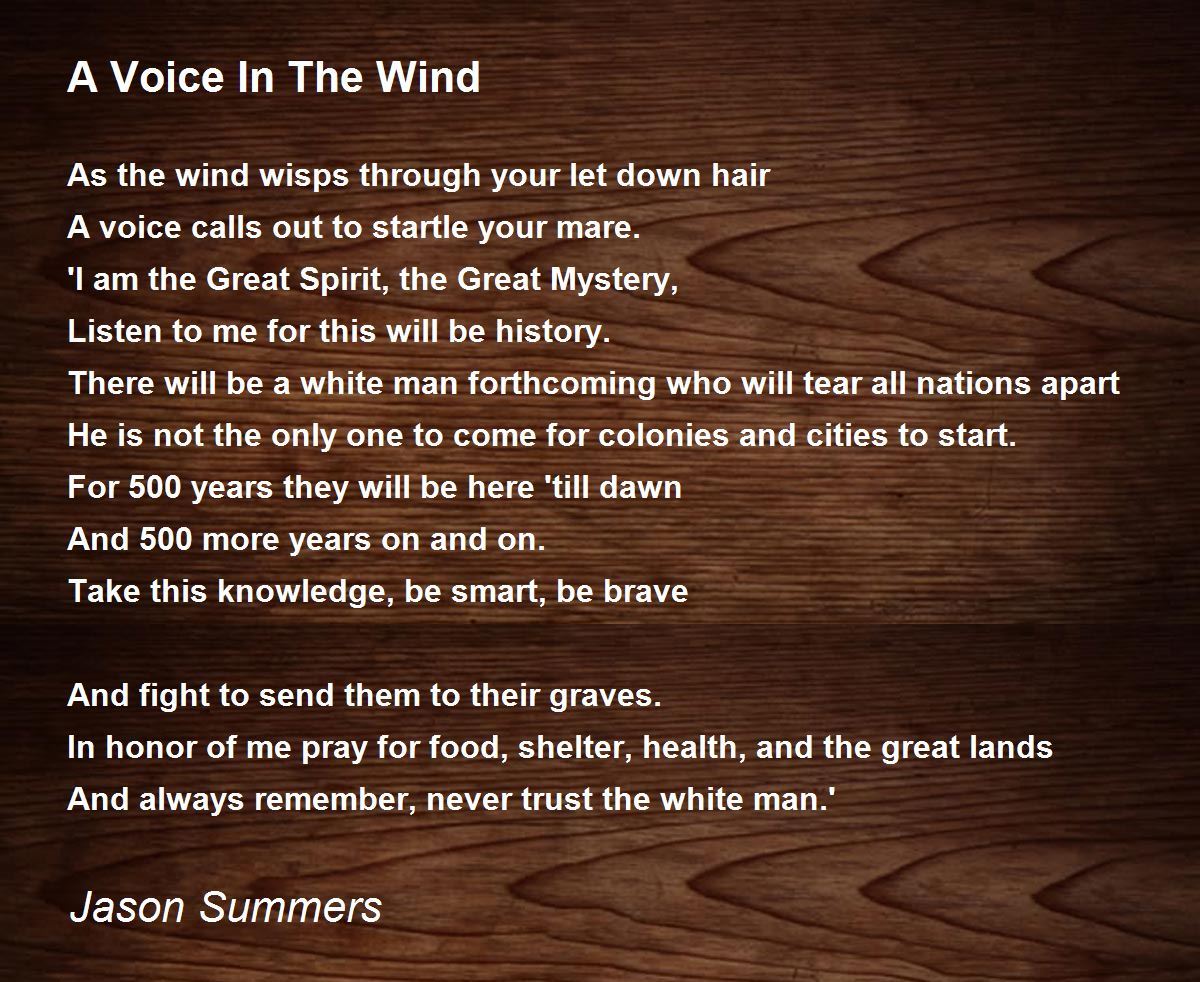 A Voice In The Wind

As the wind wisps through your let down hair
A voice calls out to startle your mare.
'I am the Great Spirit, the Great Mystery,
Listen to me for this will be history.
There will be a white man forthcoming who will tear all nations apart
He is not the only one to come for colonies and cities to start.
For 500 years they will be here 'till dawn
And 500 more years on and on.
Take this knowledge, be smart, be brave

And fight to send them to their graves.
In honor of me pray for food, shelter, health, and the great lands
And always remember, never trust the white man.'

Jason Summers